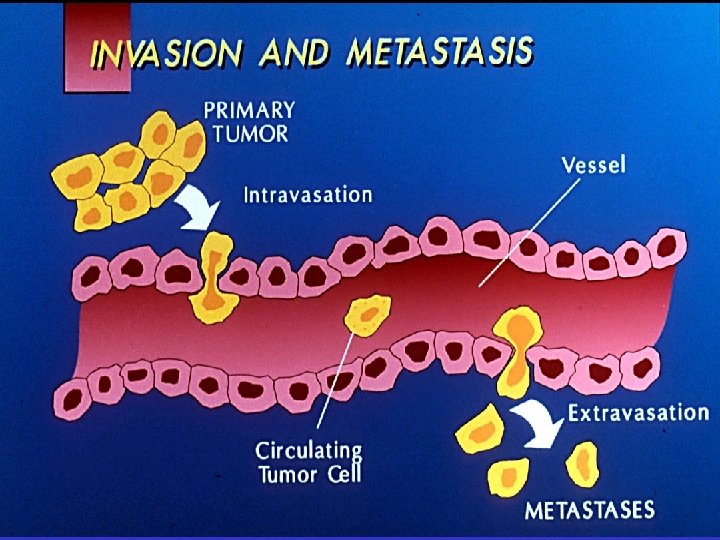 INVASION AND METASTASIS

PRIMARY TUMOR

Intravasation

Vessel

Circulating Tumor Cell

Extravasation

METASTASES